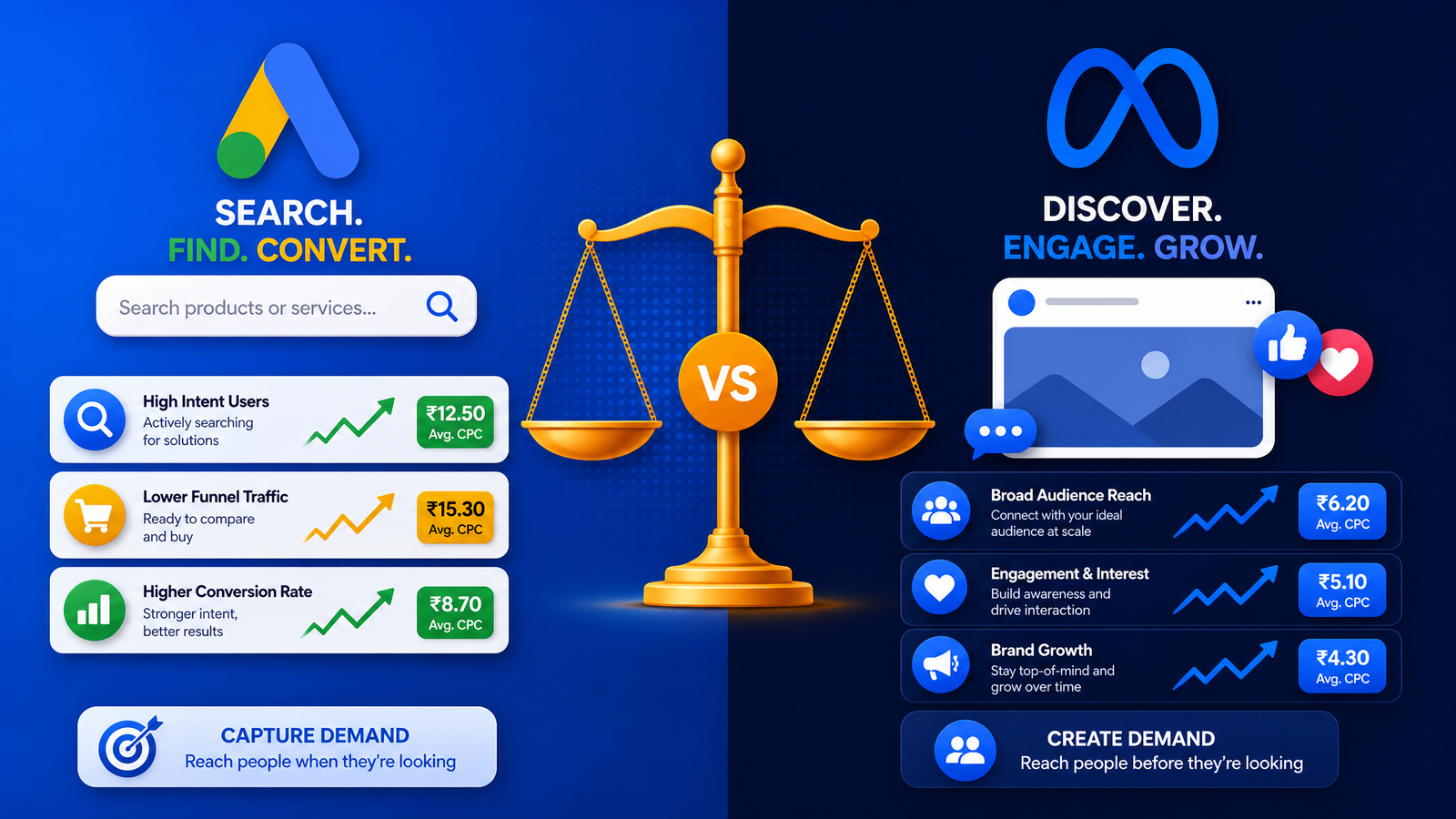 SEARCH.
FIND. CONVERT.

Search products or services...

High Intent Users
Actively searching for solutions
₹12.50
Avg. CPC

Lower Funnel Traffic
Ready to compare and buy
₹15.30
Avg. CPC

Higher Conversion Rate
Stronger intent, better results
₹8.70
Avg. CPC

CAPTURE DEMAND
Reach people when they're looking

VS

DISCOVER.
ENGAGE. GROW.

Broad Audience Reach
Connect with your ideal audience at scale
₹6.20
Avg. CPC

Engagement & Interest
Build awareness and drive interaction
₹5.10
Avg. CPC

Brand Growth
Stay top-of-mind and grow over time
₹4.30
Avg. CPC

CREATE DEMAND
Reach people before they're looking